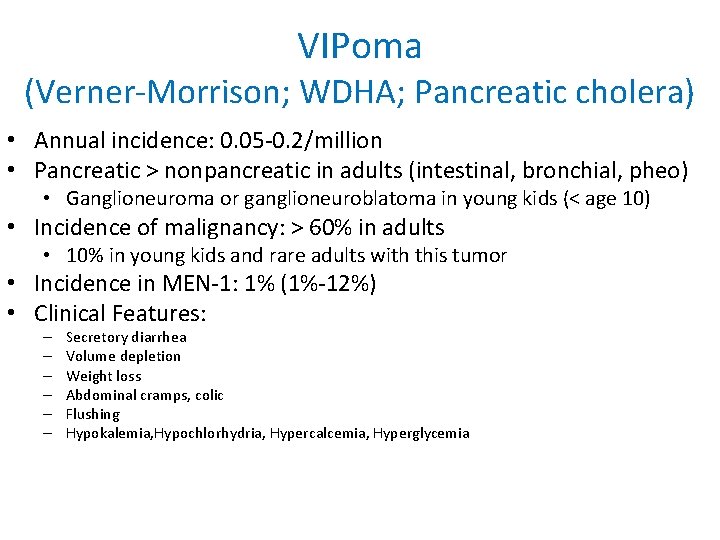 VIPoma
(Verner-Morrison; WDHA; Pancreatic cholera)

• Annual incidence: 0.05-0.2/million
• Pancreatic > nonpancreatic in adults (intestinal, bronchial, pheo)
  • Ganglioneuroma or ganglioneuroblatoma in young kids (< age 10)
• Incidence of malignancy: > 60% in adults
  • 10% in young kids and rare adults with this tumor
• Incidence in MEN-1: 1% (1%-12%)
• Clinical Features:
  – Secretory diarrhea
  – Volume depletion
  – Weight loss
  – Abdominal cramps, colic
  – Flushing
  – Hypokalemia,Hypochlorhydria, Hypercalcemia, Hyperglycemia